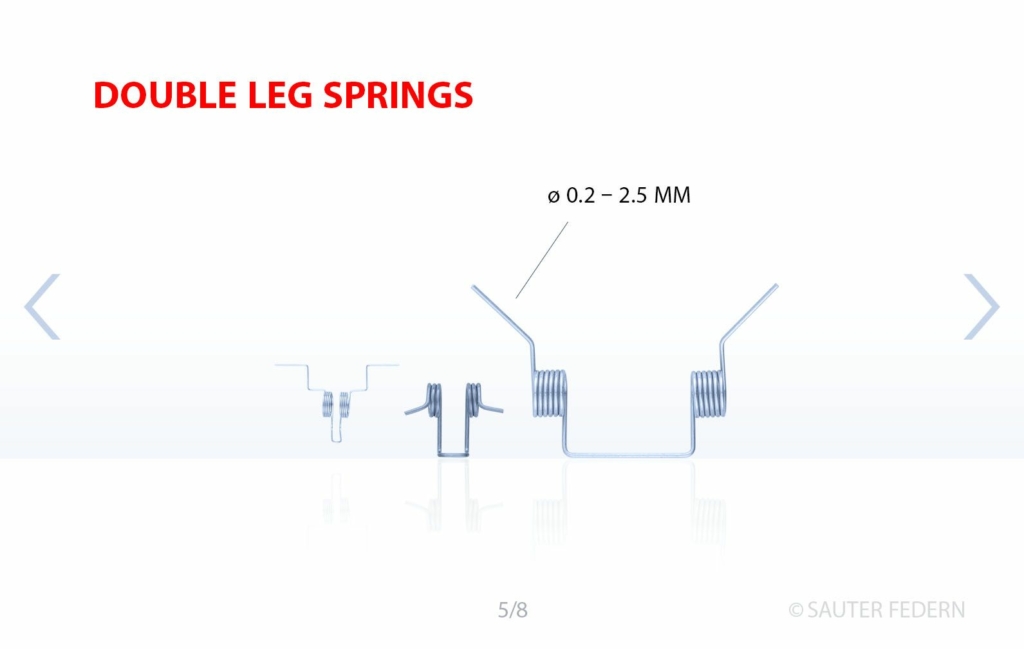 DOUBLE LEG SPRINGS

ø 0.2 – 2.5 MM

5/8

© SAUTER FEDERN